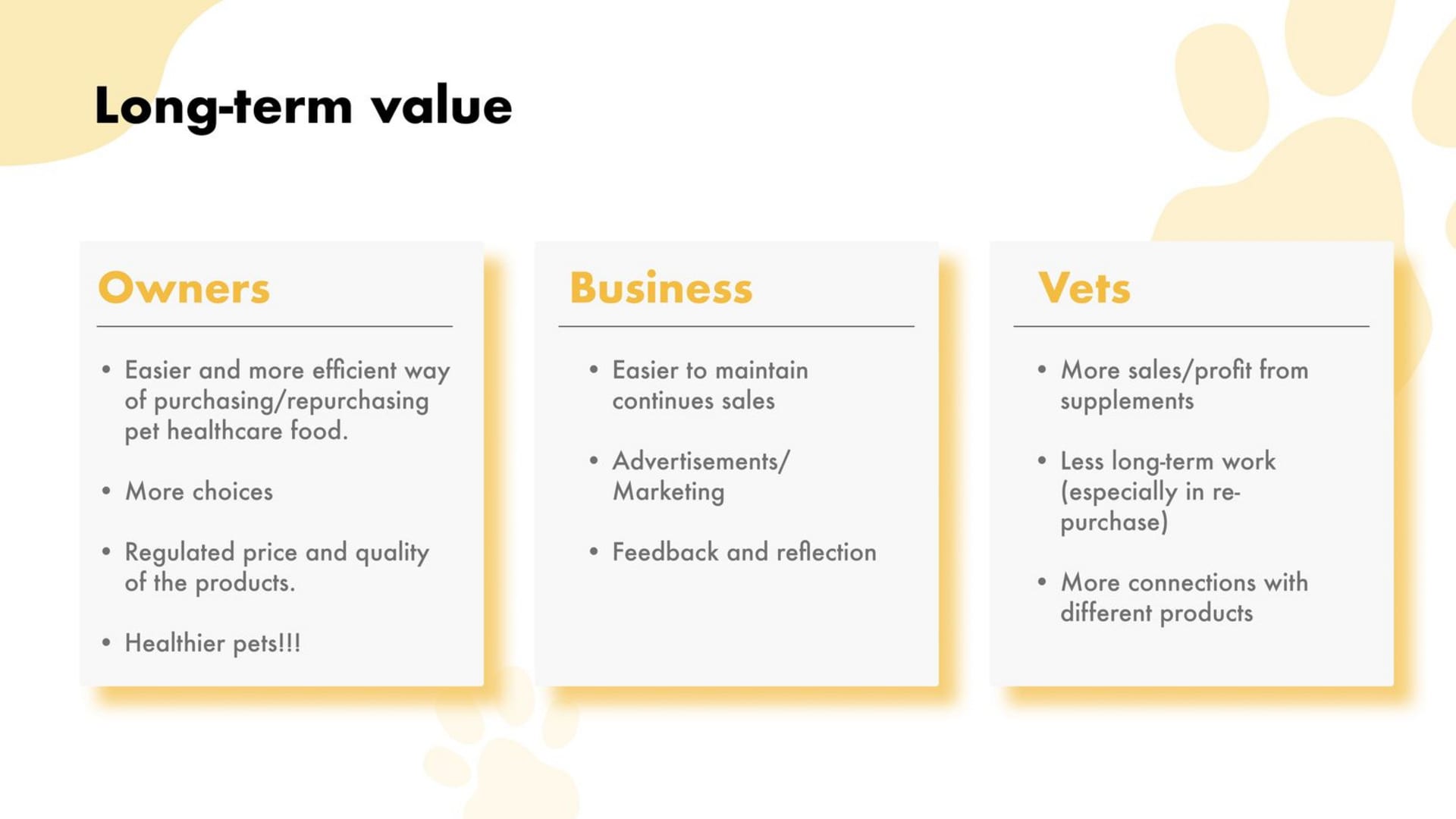 Long-term value

Owners

• Easier and more efficient way of purchasing/repurchasing pet healthcare food.

• More choices

• Regulated price and quality of the products.

• Healthier pets!!!

Business

• Easier to maintain continues sales

• Advertisements/ Marketing

• Feedback and reflection

Vets

• More sales/profit from supplements

• Less long-term work (especially in re-purchase)

• More connections with different products